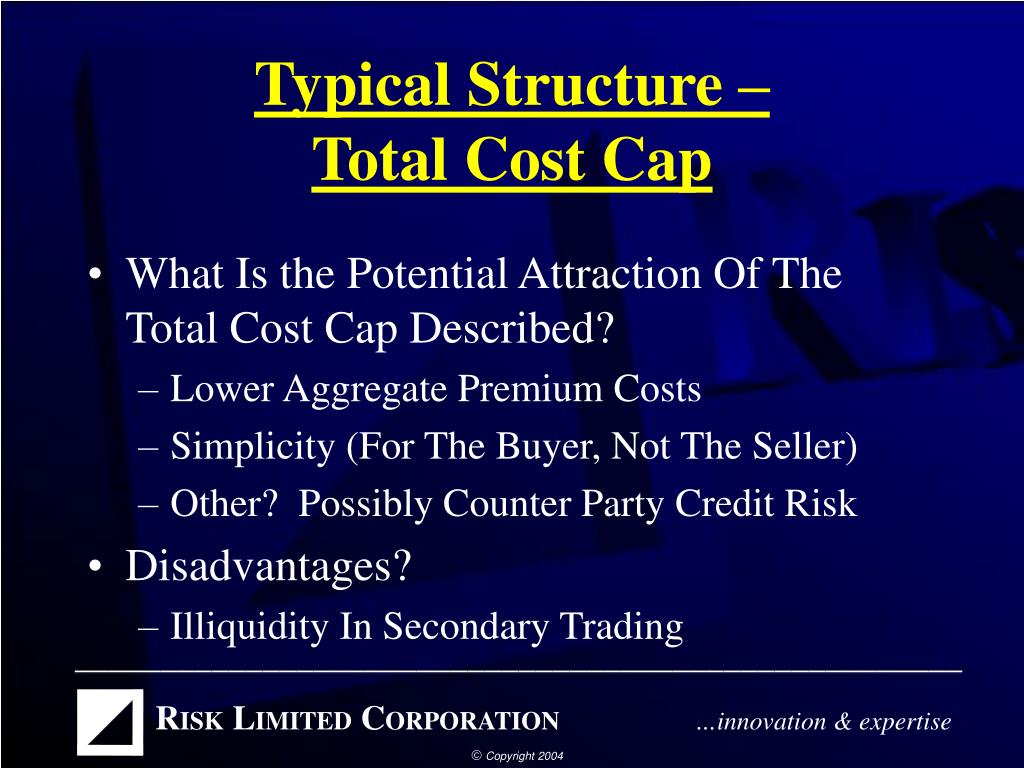 Typical Structure –
Total Cost Cap

• What Is the Potential Attraction Of The Total Cost Cap Described?
– Lower Aggregate Premium Costs
– Simplicity (For The Buyer, Not The Seller)
– Other? Possibly Counter Party Credit Risk
• Disadvantages?
– Illiquidity In Secondary Trading

RISK LIMITED CORPORATION …innovation & expertise

© Copyright 2004